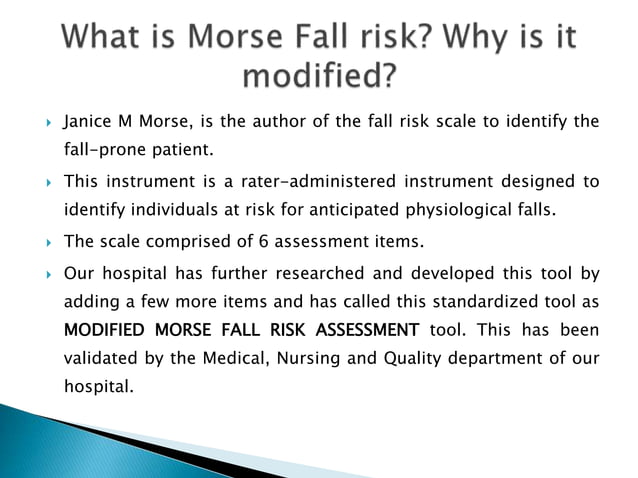 What is Morse Fall risk? Why is it modified?

Janice M Morse, is the author of the fall risk scale to identify the fall-prone patient.

This instrument is a rater-administered instrument designed to identify individuals at risk for anticipated physiological falls.

The scale comprised of 6 assessment items.

Our hospital has further researched and developed this tool by adding a few more items and has called this standardized tool as MODIFIED MORSE FALL RISK ASSESSMENT tool. This has been validated by the Medical, Nursing and Quality department of our hospital.